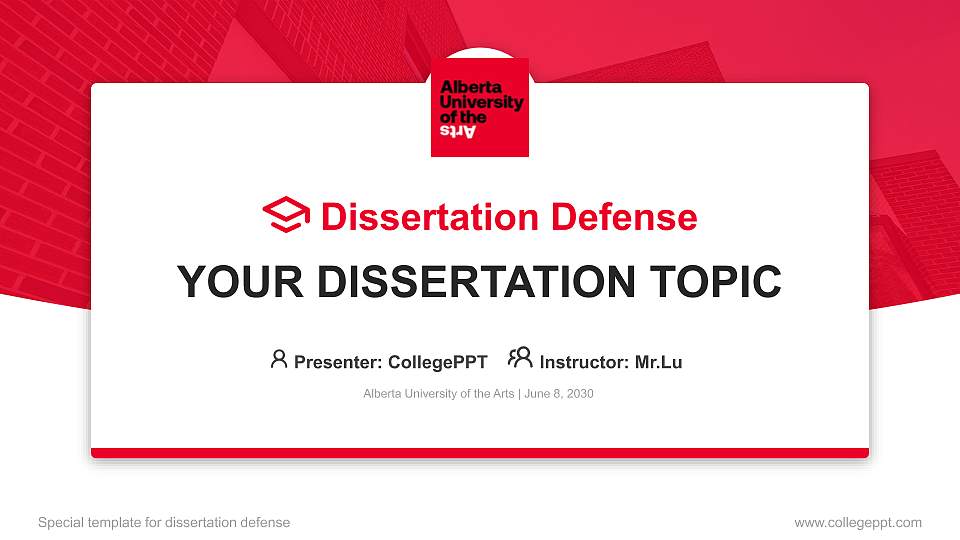 Alberta University of the Arts

Dissertation Defense

YOUR DISSERTATION TOPIC

Presenter: CollegePPT Instructor: Mr.Lu

Alberta University of the Arts | June 8, 2030

Special template for dissertation defense

www.collegeppt.com